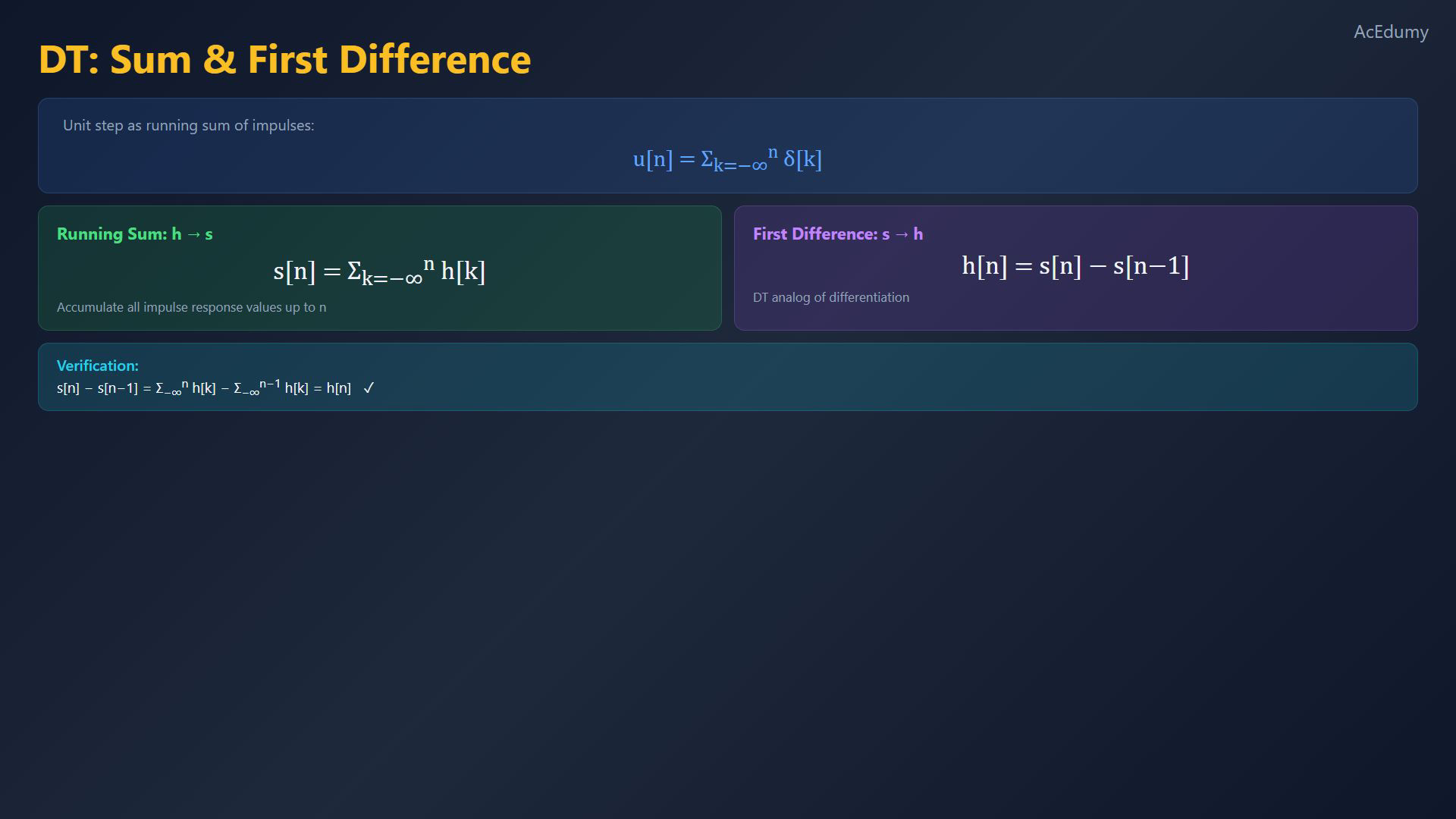 AcEdumy

DT: Sum & First Difference

Unit step as running sum of impulses:

$u[n] = \Sigma_{k=-\infty}^{n} \delta[k]$

Running Sum: h → s

$s[n] = \Sigma_{k=-\infty}^{n} h[k]$

Accumulate all impulse response values up to n

First Difference: s → h

$h[n] = s[n] - s[n-1]$

DT analog of differentiation

Verification:

$s[n] - s[n-1] = \Sigma_{-\infty}^{n} h[k] - \Sigma_{-\infty}^{n-1} h[k] = h[n]$ ✓